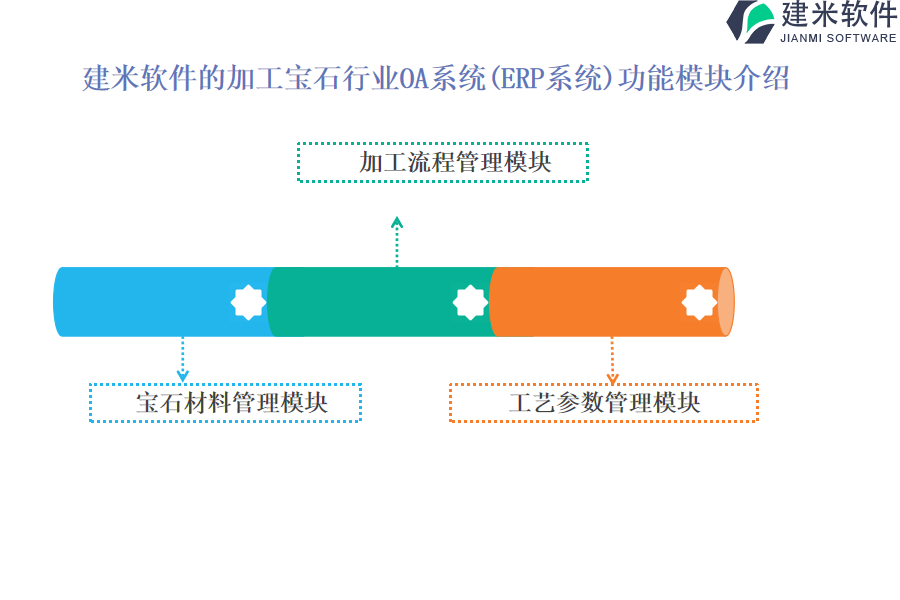 建米软件
JIANMI SOFTWARE

建米软件的加工宝石行业OA系统(ERP系统)功能模块介绍

加工流程管理模块

宝石材料管理模块

工艺参数管理模块